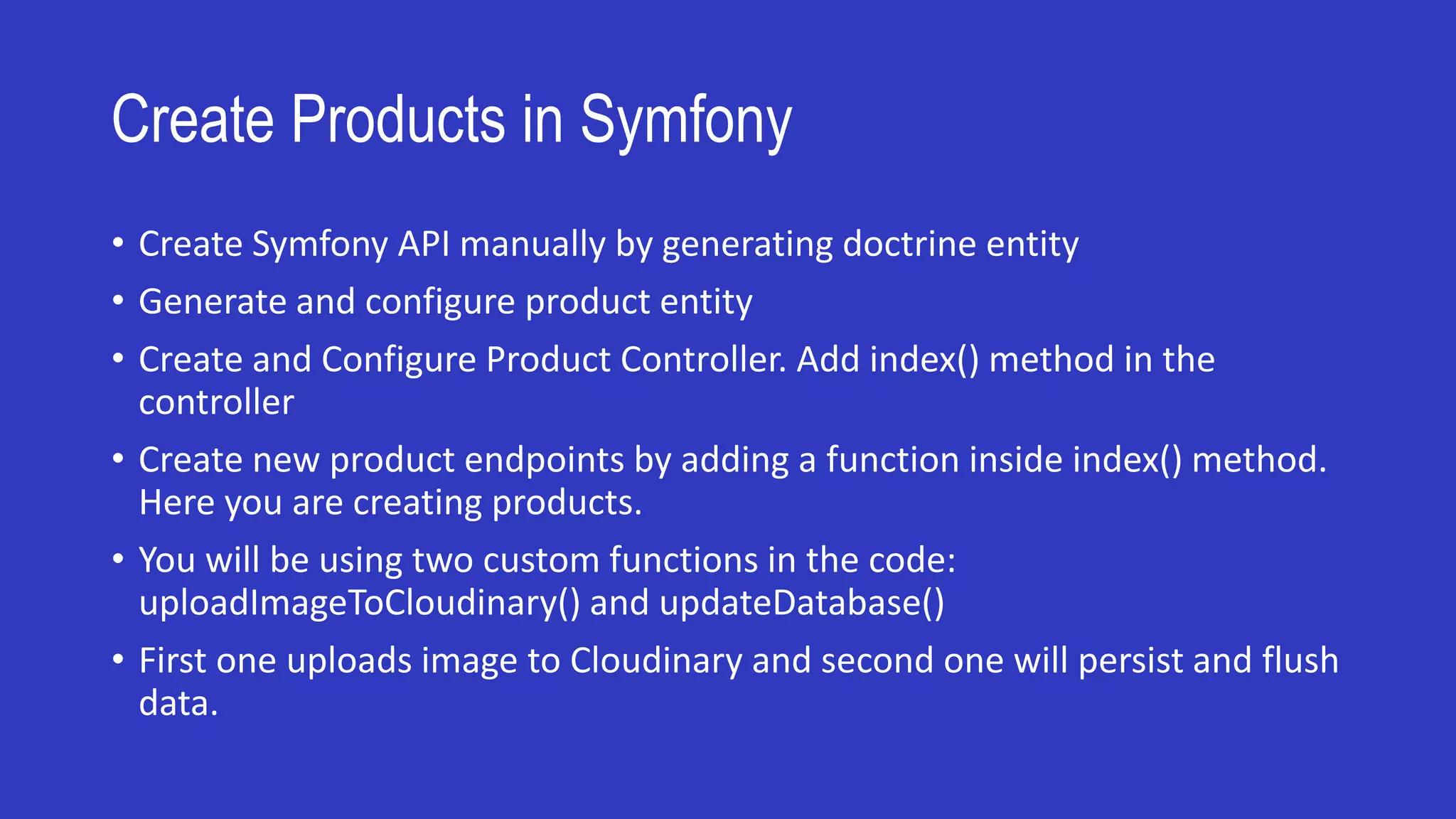 Create Products in Symfony

• Create Symfony API manually by generating doctrine entity
• Generate and configure product entity
• Create and Configure Product Controller. Add index() method in the controller
• Create new product endpoints by adding a function inside index() method. Here you are creating products.
• You will be using two custom functions in the code: uploadImageToCloudinary() and updateDatabase()
• First one uploads image to Cloudinary and second one will persist and flush data.